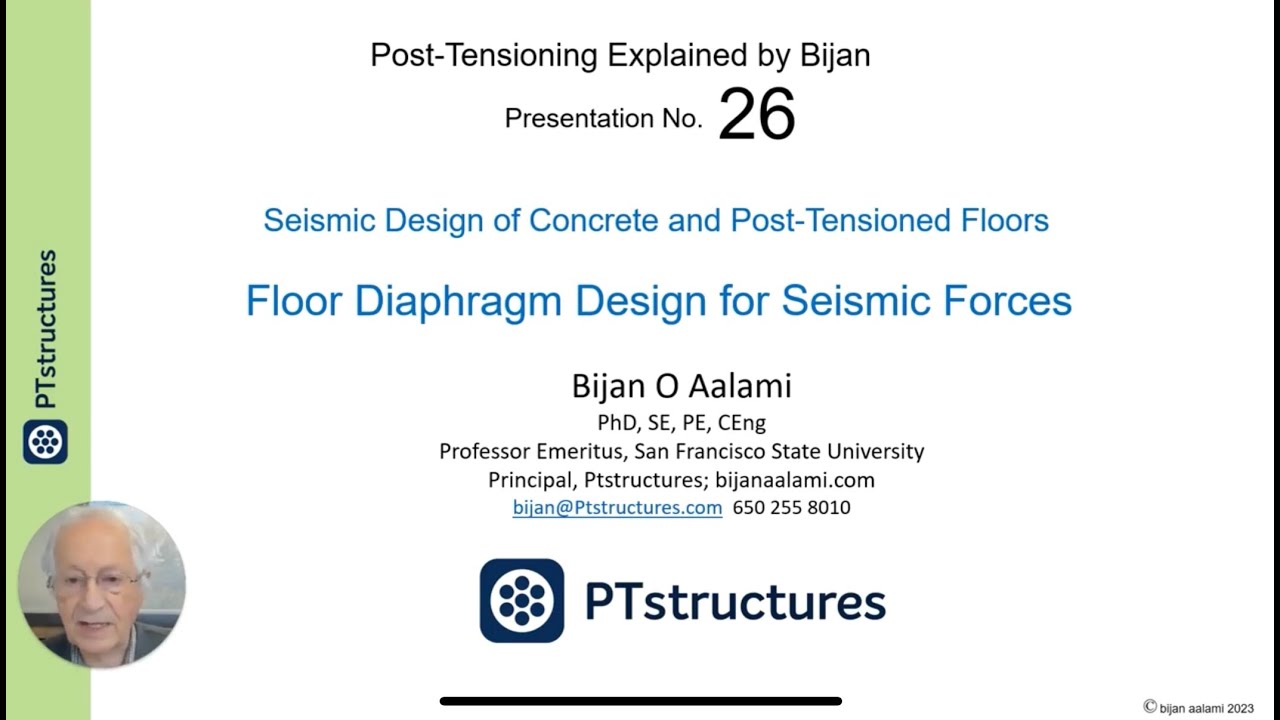 PTstructures

Post-Tensioning Explained by Bijan

Presentation No. 26

Seismic Design of Concrete and Post-Tensioned Floors

Floor Diaphragm Design for Seismic Forces

Bijan O Aalami
PhD, SE, PE, CEng
Professor Emeritus, San Francisco State University
Principal, Ptstructures; bijanaalami.com
bijan@Ptstructures.com 650 255 8010

PTstructures

© bijan aalami 2023